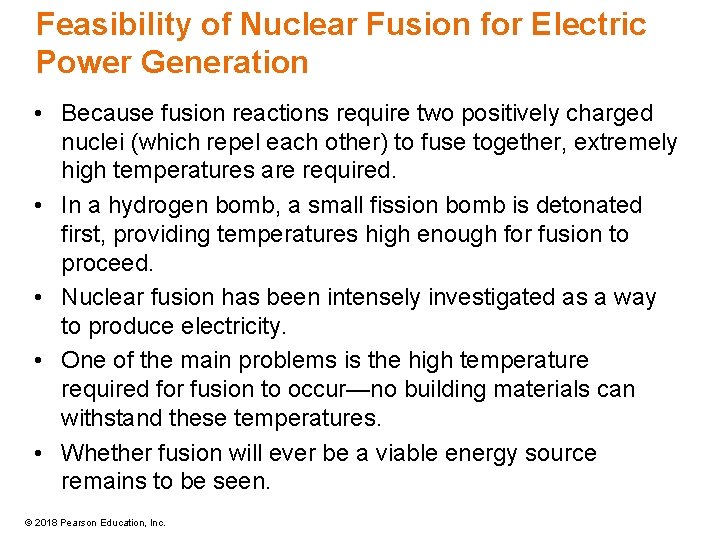 Feasibility of Nuclear Fusion for Electric Power Generation

• Because fusion reactions require two positively charged nuclei (which repel each other) to fuse together, extremely high temperatures are required.

• In a hydrogen bomb, a small fission bomb is detonated first, providing temperatures high enough for fusion to proceed.

• Nuclear fusion has been intensely investigated as a way to produce electricity.

• One of the main problems is the high temperature required for fusion to occur—no building materials can withstand these temperatures.

• Whether fusion will ever be a viable energy source remains to be seen.

© 2018 Pearson Education, Inc.